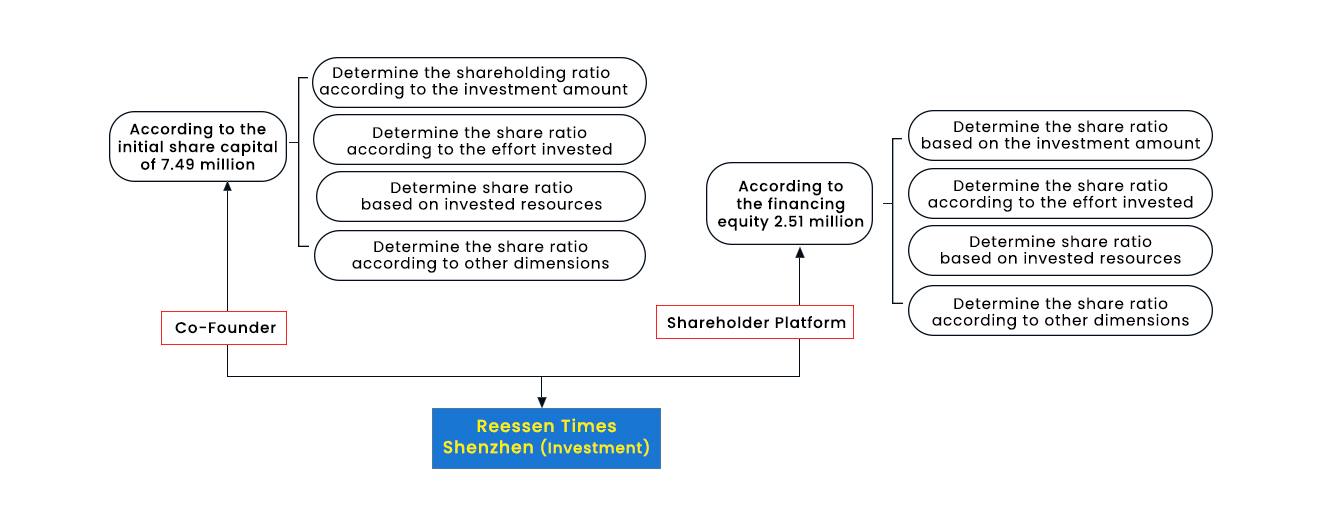 According to the initial share capital of 7.49 million

Determine the shareholding ratio according to the investment amount

Determine the share ratio according to the effort invested

Determine share ratio based on invested resources

Determine the share ratio according to other dimensions

Co-Founder

According to the financing equity 2.51 million

Determine the share ratio based on the investment amount

Determine the share ratio according to the effort invested

Determine share ratio based on invested resources

Determine the share ratio according to other dimensions

Shareholder Platform

Reessen Times Shenzhen (Investment)